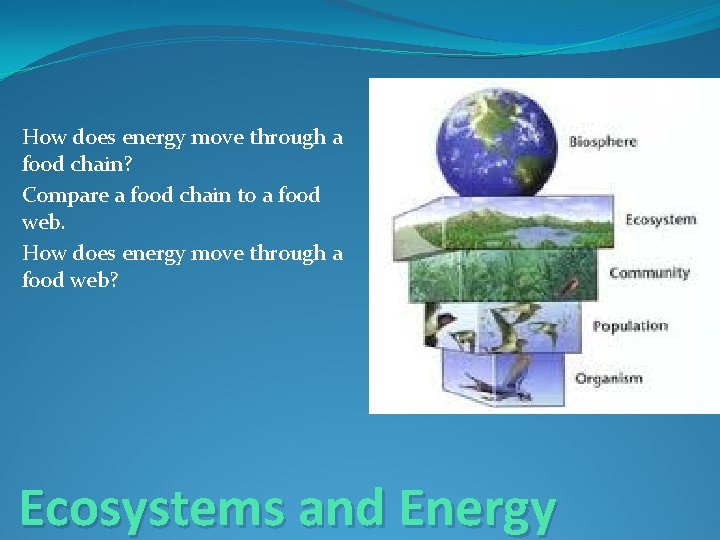 How does energy move through a food chain?

Compare a food chain to a food web.

How does energy move through a food web?

Biosphere

Ecosystem

Community

Population

Organism

Ecosystems and Energy